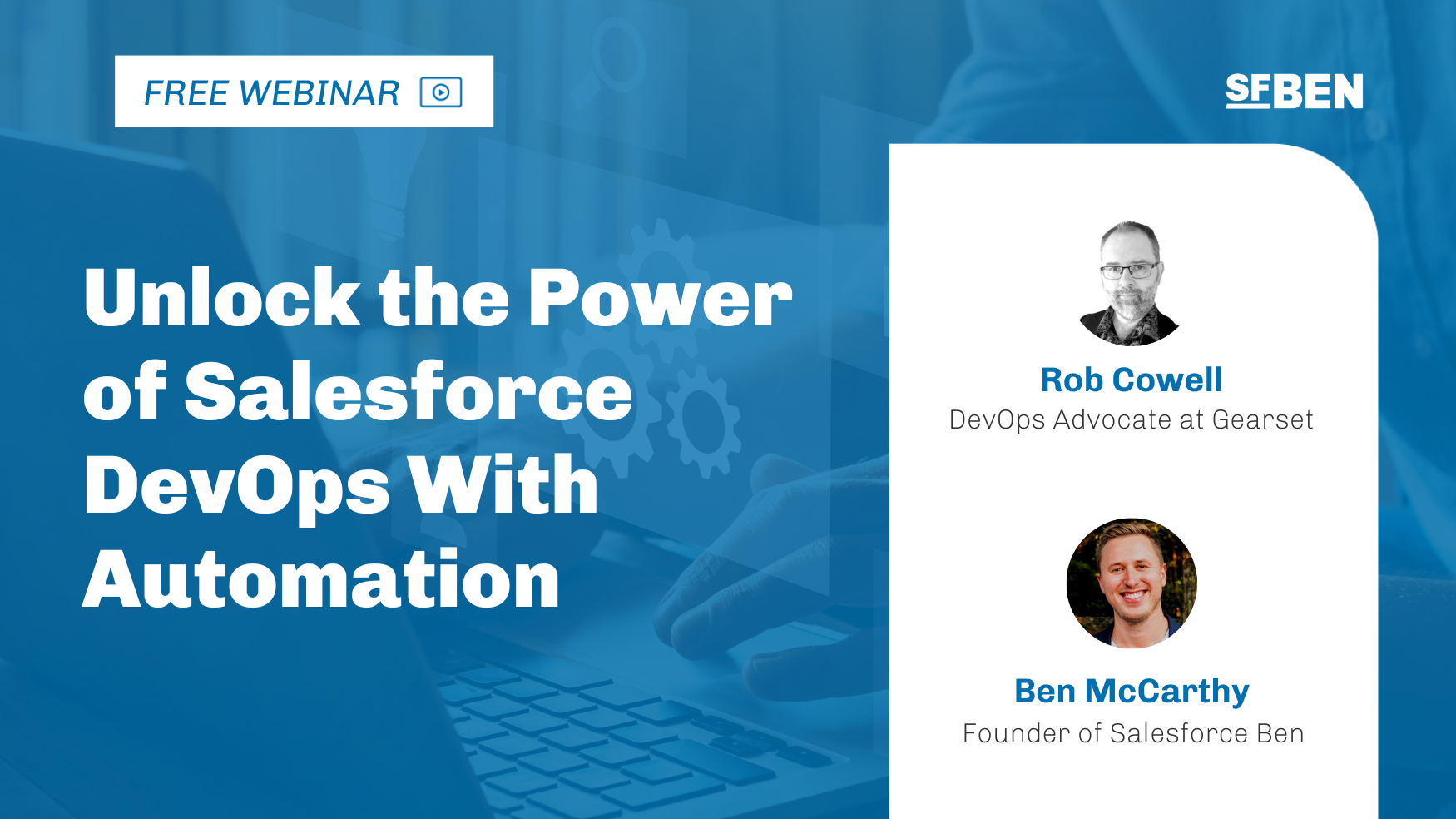 FREE WEBINAR

SFBEN

Unlock the Power of Salesforce DevOps With Automation

Rob Cowell
DevOps Advocate at Gearset

Ben McCarthy
Founder of Salesforce Ben